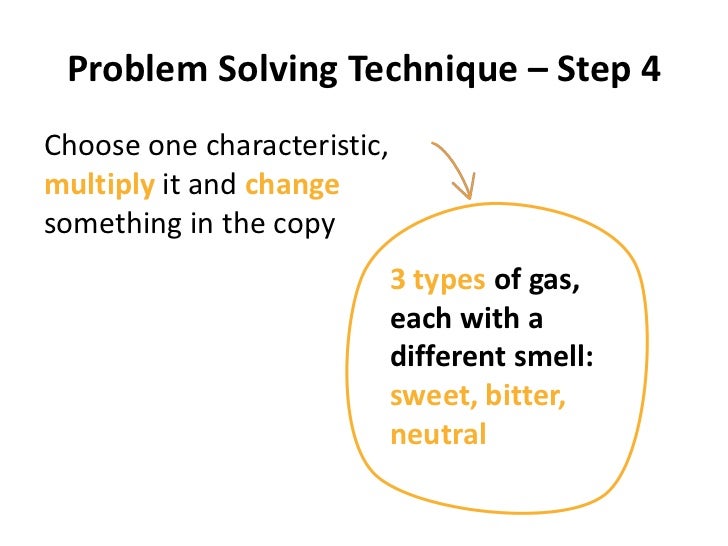 Problem Solving Technique – Step 4

Choose one characteristic, multiply it and change something in the copy

3 types of gas, each with a different smell: sweet, bitter, neutral